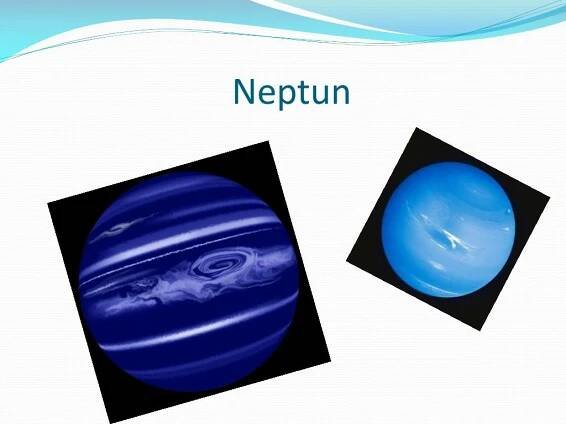 Neptun